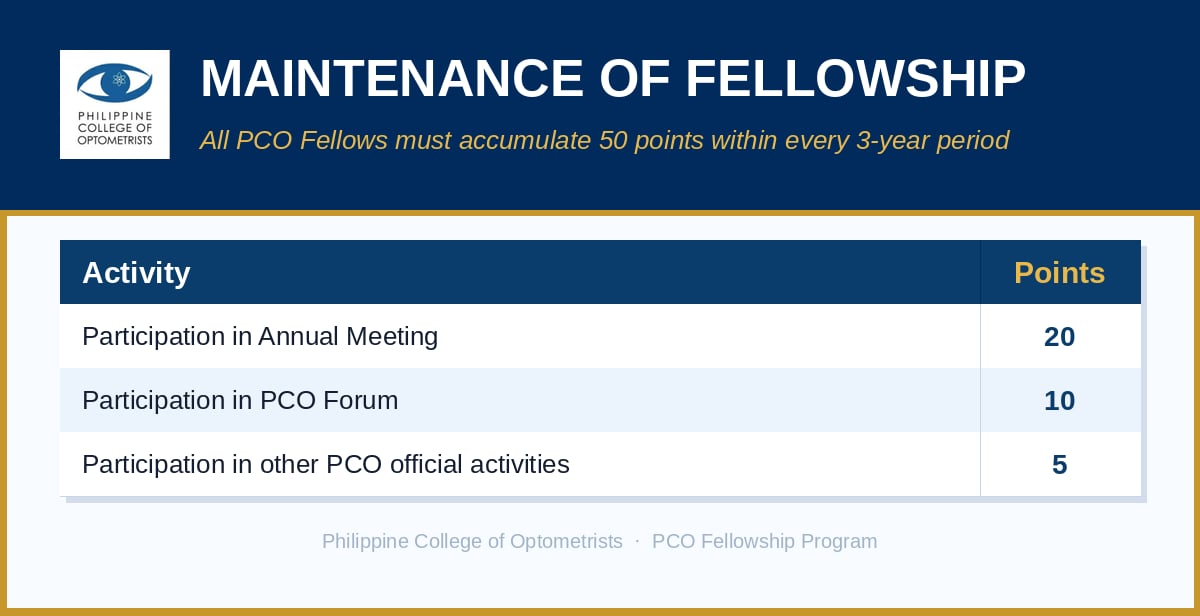 PHILIPPINE COLLEGE OF OPTOMETRISTS

MAINTENANCE OF FELLOWSHIP

All PCO Fellows must accumulate 50 points within every 3-year period

| Activity | Points |
|---|---|
| Participation in Annual Meeting | 20 |
| Participation in PCO Forum | 10 |
| Participation in other PCO official activities | 5 |

Philippine College of Optometrists · PCO Fellowship Program